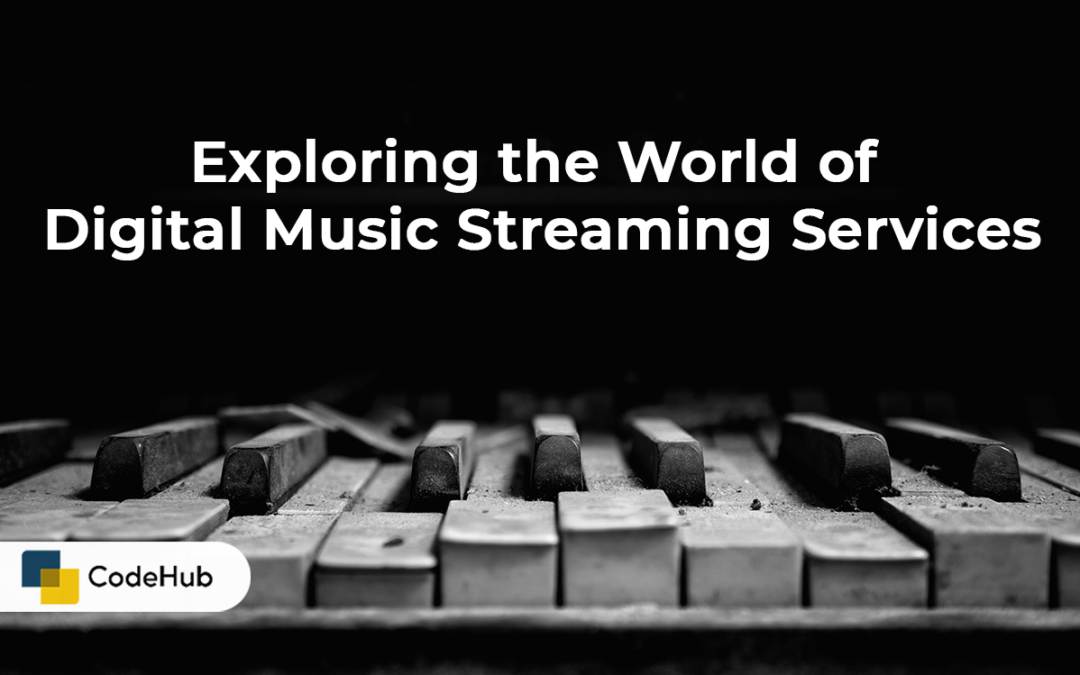 Exploring the World of
Digital Music Streaming Services

CodeHub